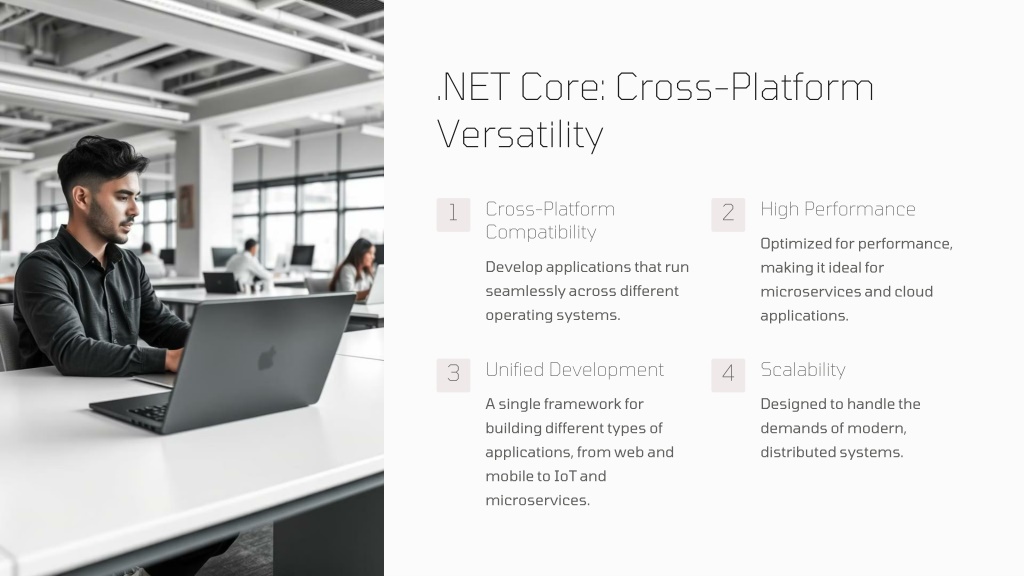 .NET Core: Cross-Platform Versatility

1

Cross-Platform Compatibility

Develop applications that run seamlessly across different operating systems.

2

High Performance

Optimized for performance, making it ideal for microservices and cloud applications.

3

Unified Development

A single framework for building different types of applications, from web and mobile to IoT and microservices.

4

Scalability

Designed to handle the demands of modern, distributed systems.